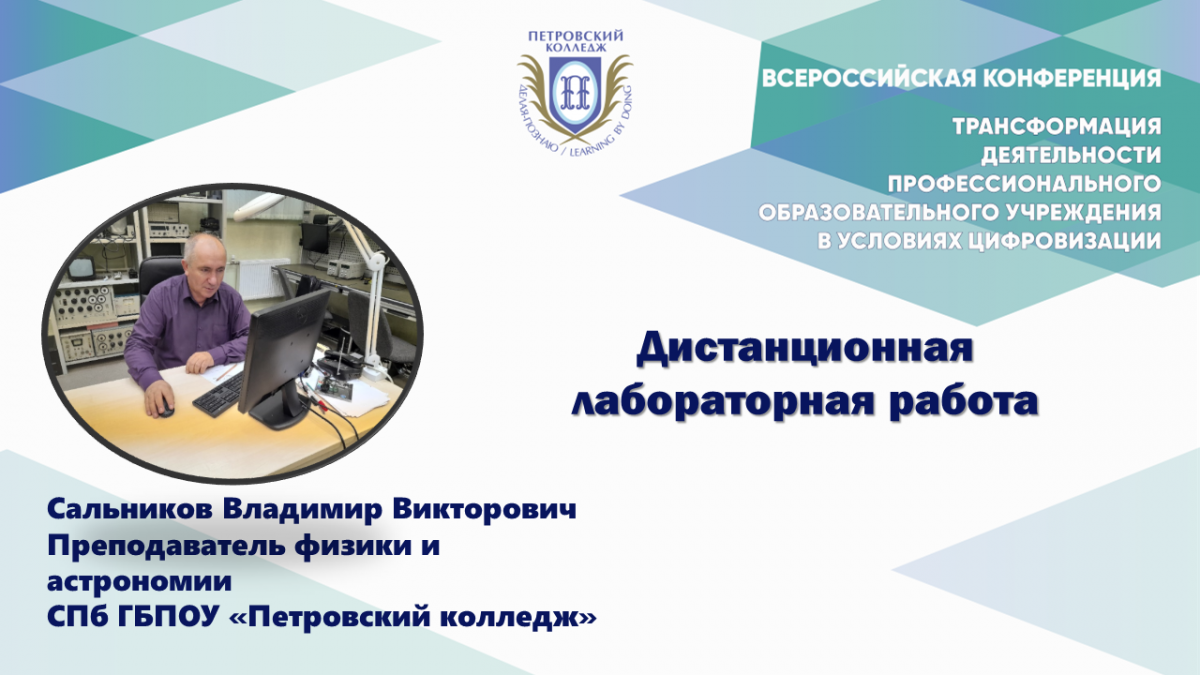 ПЕТРОВСКИЙ КОЛЛЕДЖ
ДЕЛАЯ-ПОЗНАЮ / LEARNING BY DOING

ВСЕРОССИЙСКАЯ КОНФЕРЕНЦИЯ

ТРАНСФОРМАЦИЯ ДЕЯТЕЛЬНОСТИ ПРОФЕССИОНАЛЬНОГО ОБРАЗОВАТЕЛЬНОГО УЧРЕЖДЕНИЯ В УСЛОВИЯХ ЦИФРОВИЗАЦИИ

Дистанционная лабораторная работа

Сальников Владимир Викторович
Преподаватель физики и астрономии
СПб ГБПОУ «Петровский колледж»